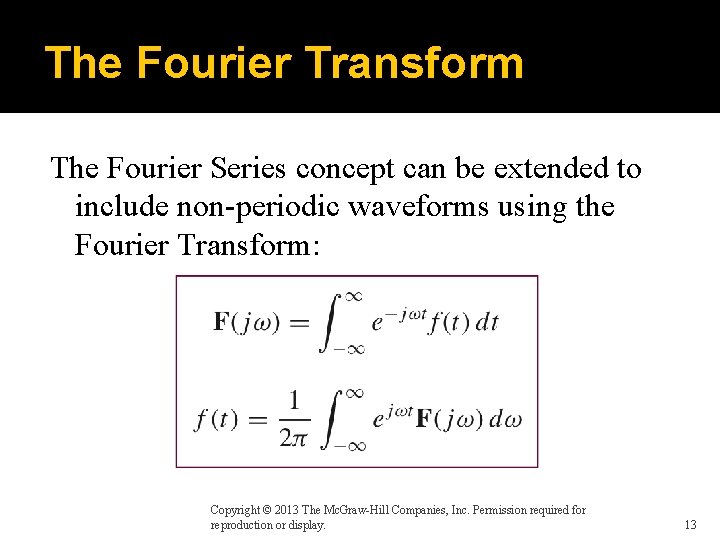 The Fourier Transform

The Fourier Series concept can be extended to include non-periodic waveforms using the Fourier Transform:

$\mathbf{F}(j\omega) = \int_{-\infty}^{\infty} e^{-j\omega t} f(t)\, dt$

$f(t) = \frac{1}{2\pi} \int_{-\infty}^{\infty} e^{j\omega t} \mathbf{F}(j\omega)\, d\omega$

Copyright © 2013 The McGraw-Hill Companies, Inc. Permission required for reproduction or display.

13